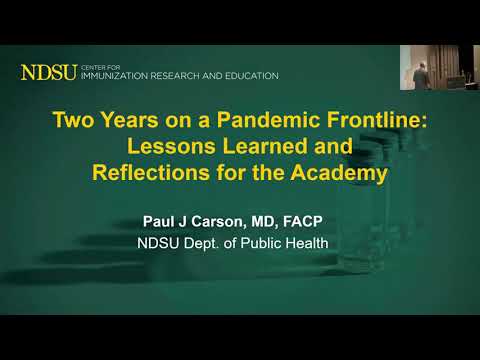 NDSU CENTER FOR IMMUNIZATION RESEARCH AND EDUCATION

Two Years on a Pandemic Frontline: Lessons Learned and Reflections for the Academy

Paul J Carson, MD, FACP
NDSU Dept. of Public Health